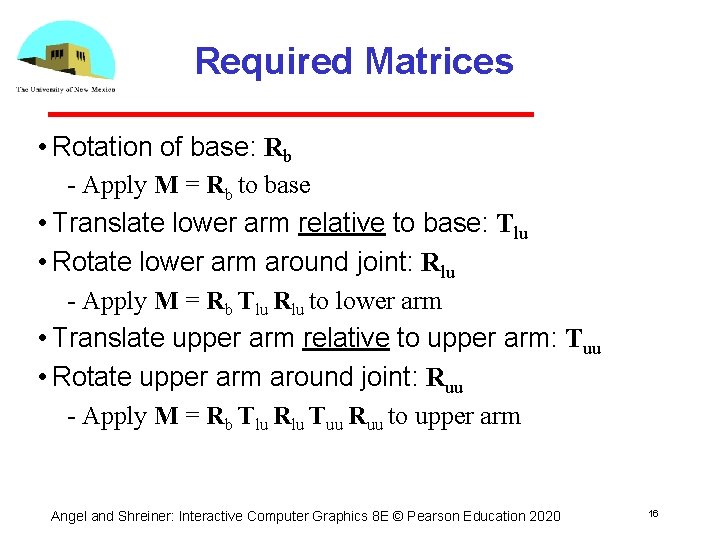 The University of New Mexico

Required Matrices

• Rotation of base: $\mathbf{R}_b$

- Apply $\mathbf{M} = \mathbf{R}_b$ to base

• Translate lower arm relative to base: $\mathbf{T}_{lu}$

• Rotate lower arm around joint: $\mathbf{R}_{lu}$

- Apply $\mathbf{M} = \mathbf{R}_b \mathbf{T}_{lu} \mathbf{R}_{lu}$ to lower arm

• Translate upper arm relative to upper arm: $\mathbf{T}_{uu}$

• Rotate upper arm around joint: $\mathbf{R}_{uu}$

- Apply $\mathbf{M} = \mathbf{R}_b \mathbf{T}_{lu} \mathbf{R}_{lu} \mathbf{T}_{uu} \mathbf{R}_{uu}$ to upper arm

Angel and Shreiner: Interactive Computer Graphics 8E © Pearson Education 2020

16